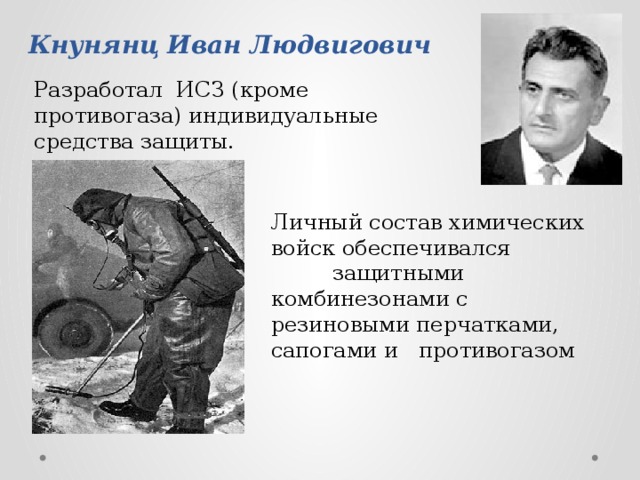 Кнунянц Иван Людвигович

Разработал ИСЗ (кроме противогаза) индивидуальные средства защиты.

Личный состав химических войск обеспечивался защитными комбинезонами с резиновыми перчатками, сапогами и противогазом